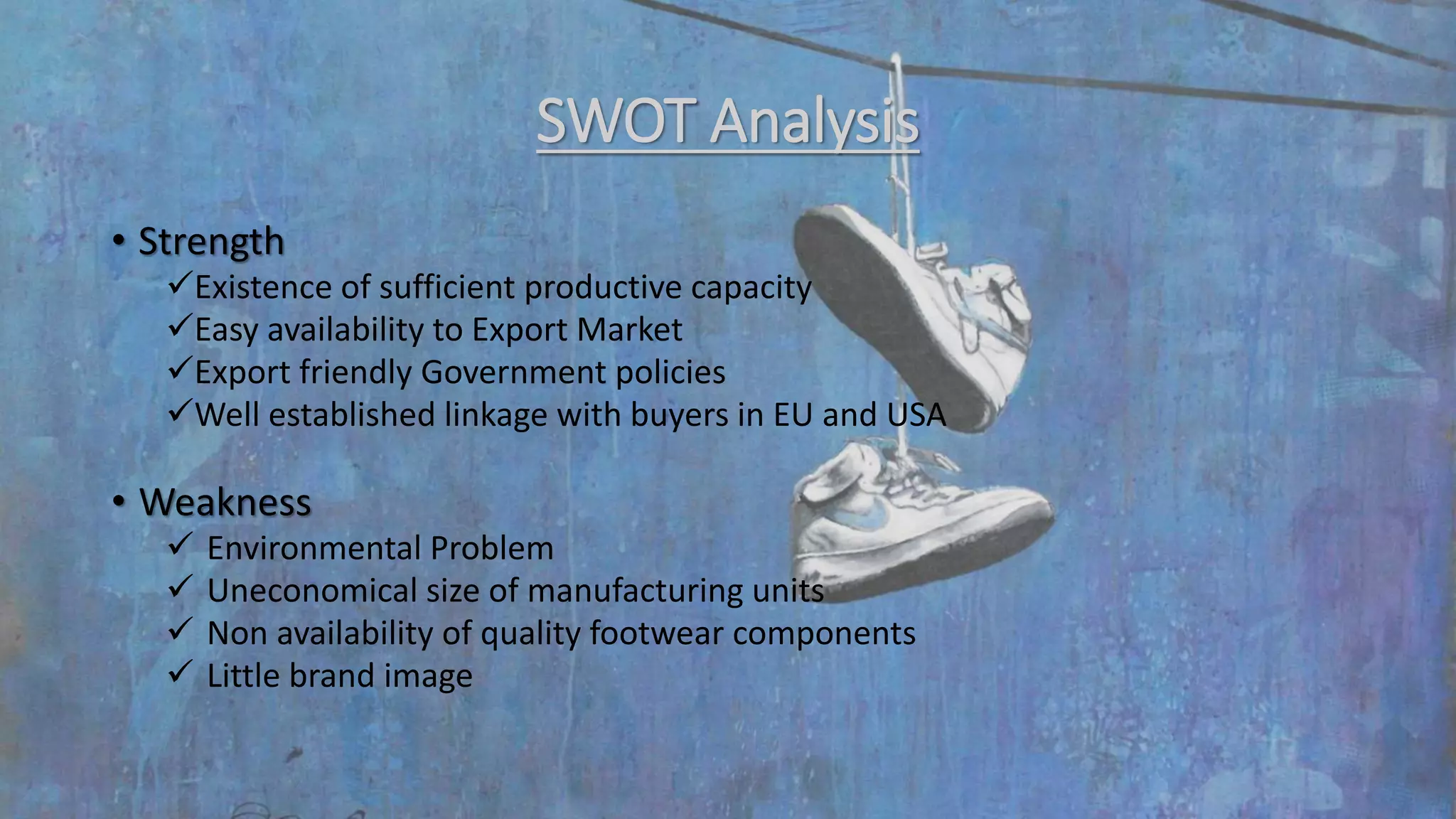 SWOT Analysis

• Strength
✓Existence of sufficient productive capacity
✓Easy availability to Export Market
✓Export friendly Government policies
✓Well established linkage with buyers in EU and USA

• Weakness
✓ Environmental Problem
✓ Uneconomical size of manufacturing units
✓ Non availability of quality footwear components
✓ Little brand image